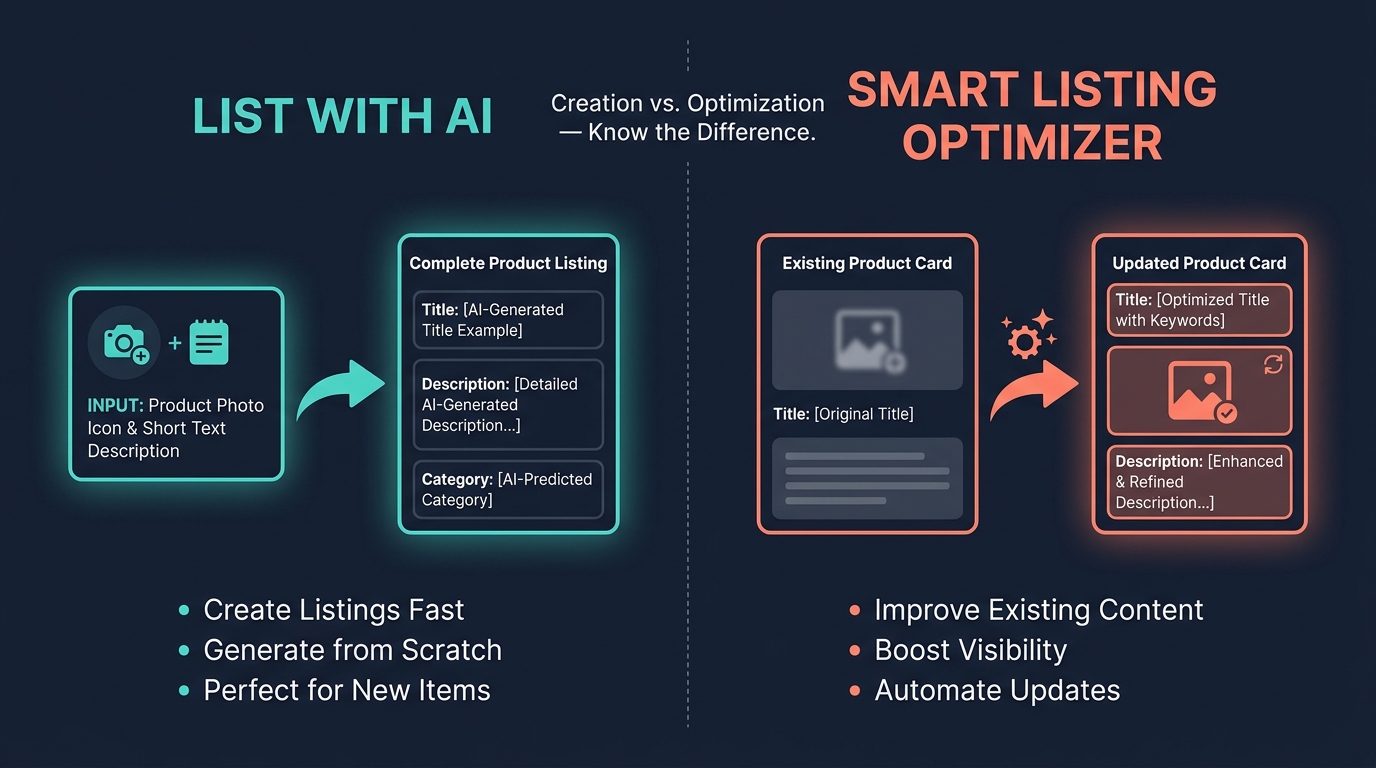 LIST WITH AI

Creation vs. Optimization — Know the Difference.

SMART LISTING OPTIMIZER

INPUT: Product Photo Icon & Short Text Description

Complete Product Listing

Title: [AI-Generated Title Example]

Description: [Detailed AI-Generated Description...]

Category: [AI-Predicted Category]

Existing Product Card

Title: [Original Title]

Updated Product Card

Title: [Optimized Title with Keywords]

Description: [Enhanced & Refined Description...]

• Create Listings Fast
• Generate from Scratch
• Perfect for New Items

• Improve Existing Content
• Boost Visibility
• Automate Updates